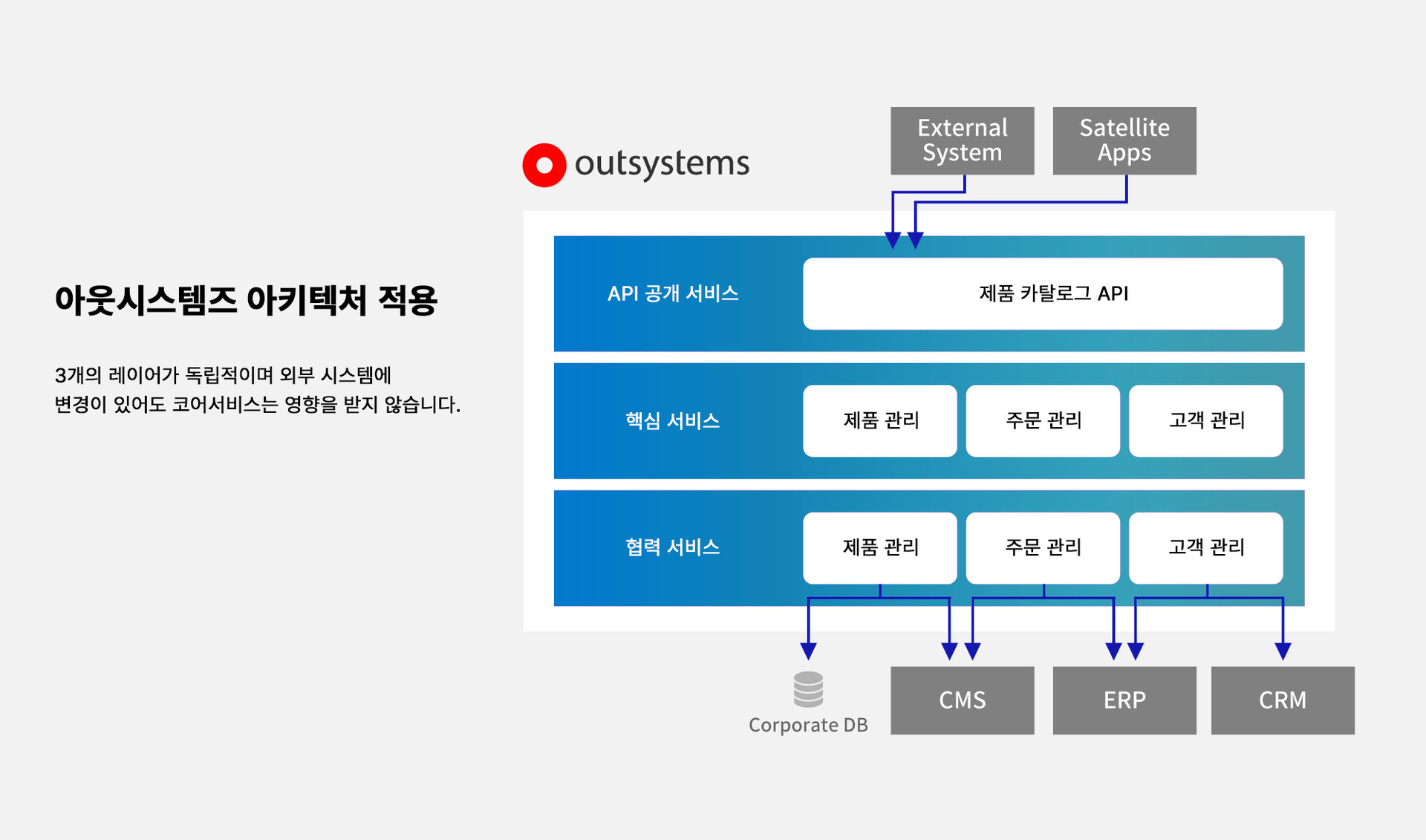 아웃시스템즈 아키텍처 적용

3개의 레이어가 독립적이며 외부 시스템에 변경이 있어도 코어서비스는 영향을 받지 않습니다.

outsystems

External System

Satellite Apps

API 공개 서비스

제품 카탈로그 API

핵심 서비스

제품 관리

주문 관리

고객 관리

협력 서비스

제품 관리

주문 관리

고객 관리

Corporate DB

CMS

ERP

CRM